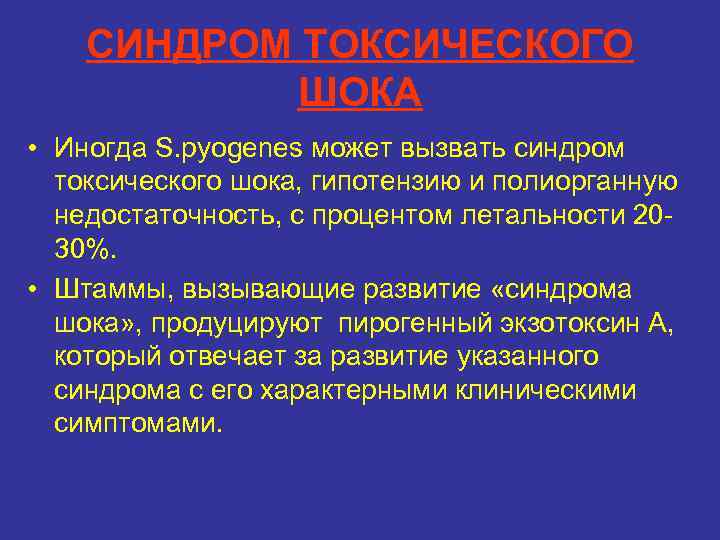 СИНДРОМ ТОКСИЧЕСКОГО ШОКА

• Иногда S.pyogenes может вызвать синдром токсического шока, гипотензию и полиорганную недостаточность, с процентом летальности 20-30%.

• Штаммы, вызывающие развитие «синдрома шока», продуцируют пирогенный экзотоксин А, который отвечает за развитие указанного синдрома с его характерными клиническими симптомами.